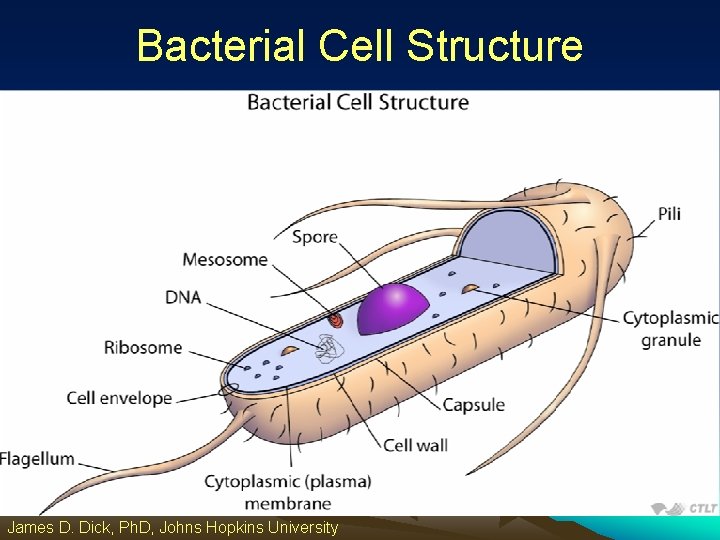 Bacterial Cell Structure

Bacterial Cell Structure

Spore

Mesosome

DNA

Ribosome

Cell envelope

Flagellum

Pili

Cytoplasmic granule

Capsule

Cell wall

Cytoplasmic (plasma) membrane

CTLT

James D. Dick, PhD, Johns Hopkins University